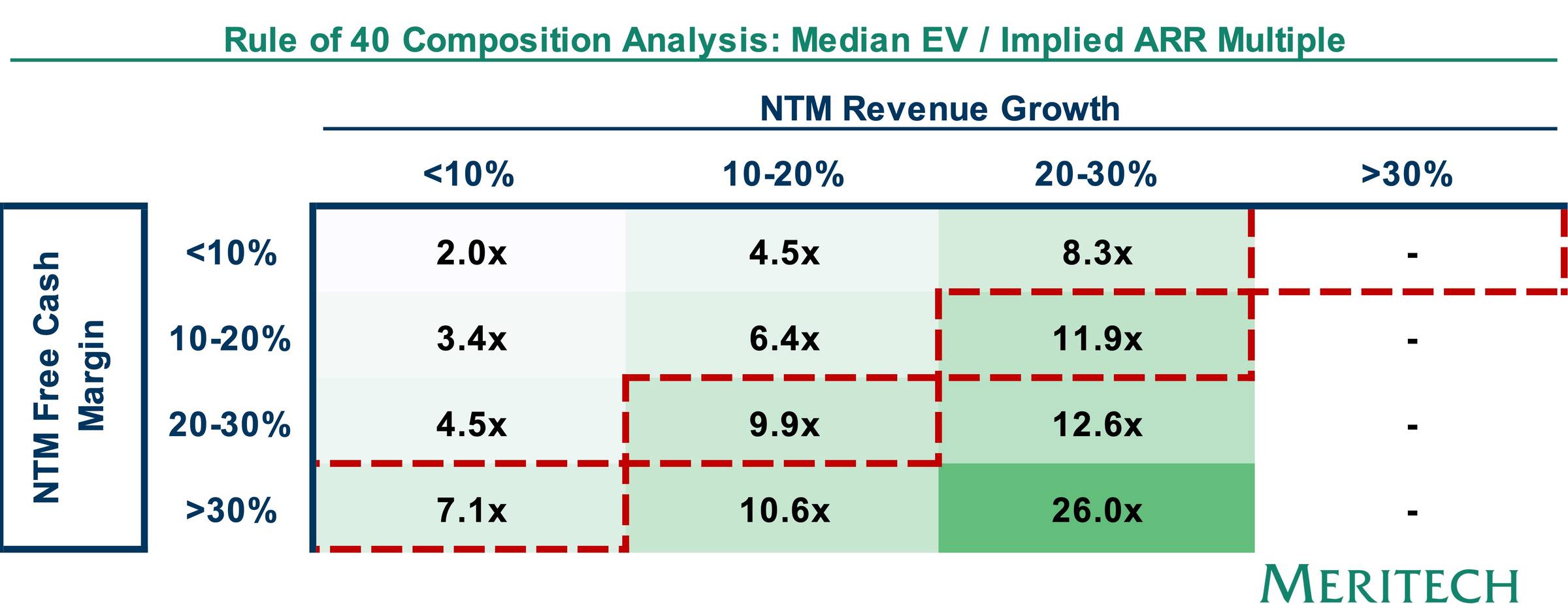 Rule of 40 Composition Analysis: Median EV / Implied ARR Multiple

NTM Revenue Growth

NTM Free Cash Margin

| | <10% | 10-20% | 20-30% | >30% |
|---|---|---|---|---|
| <10% | 2.0x | 4.5x | 8.3x | - |
| 10-20% | 3.4x | 6.4x | 11.9x | - |
| 20-30% | 4.5x | 9.9x | 12.6x | - |
| >30% | 7.1x | 10.6x | 26.0x | - |

MERITECH